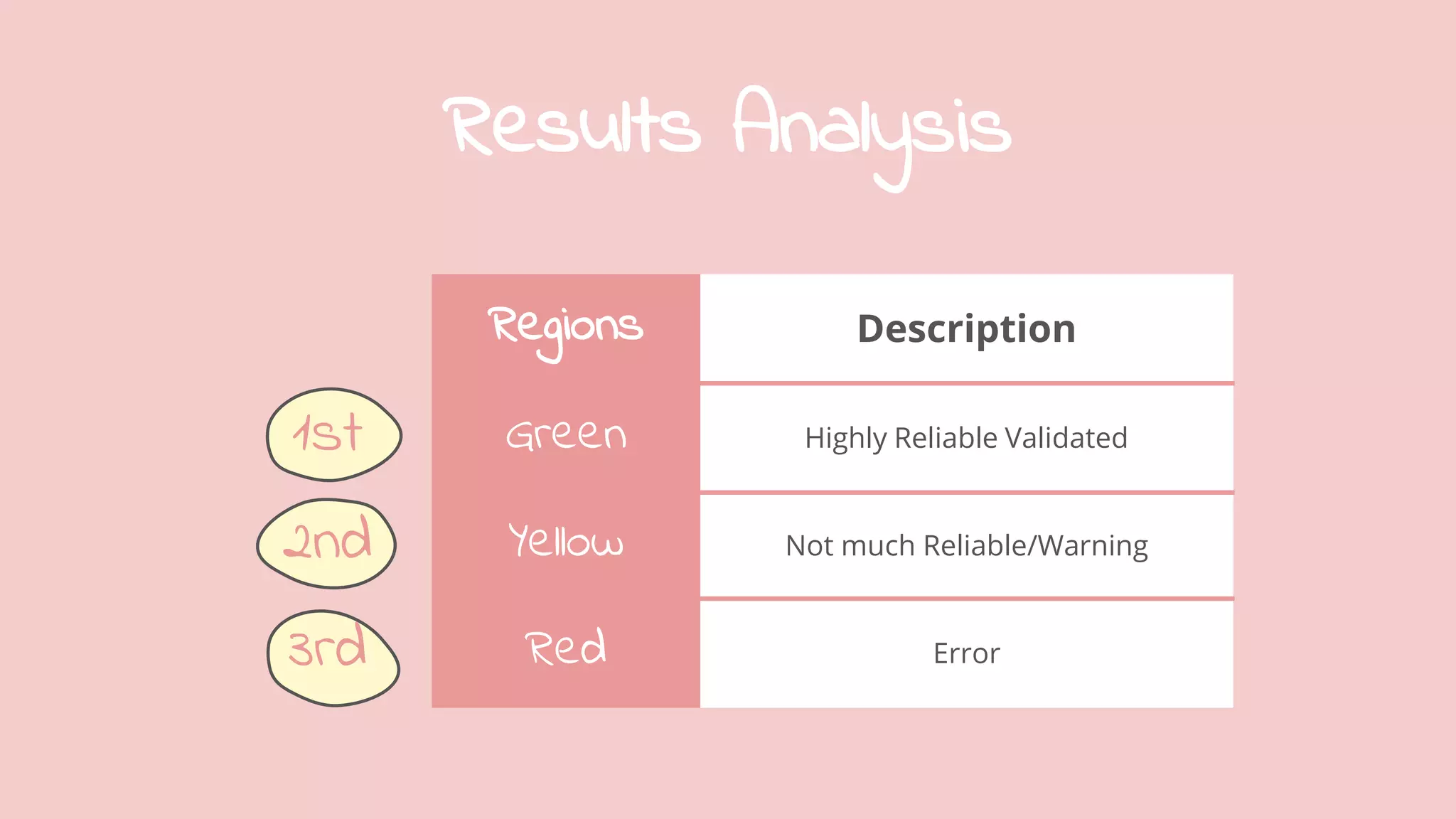 Results Analysis

| | Regions | Description |
|---|---|---|
| 1st | Green | Highly Reliable Validated |
| 2nd | Yellow | Not much Reliable/Warning |
| 3rd | Red | Error |